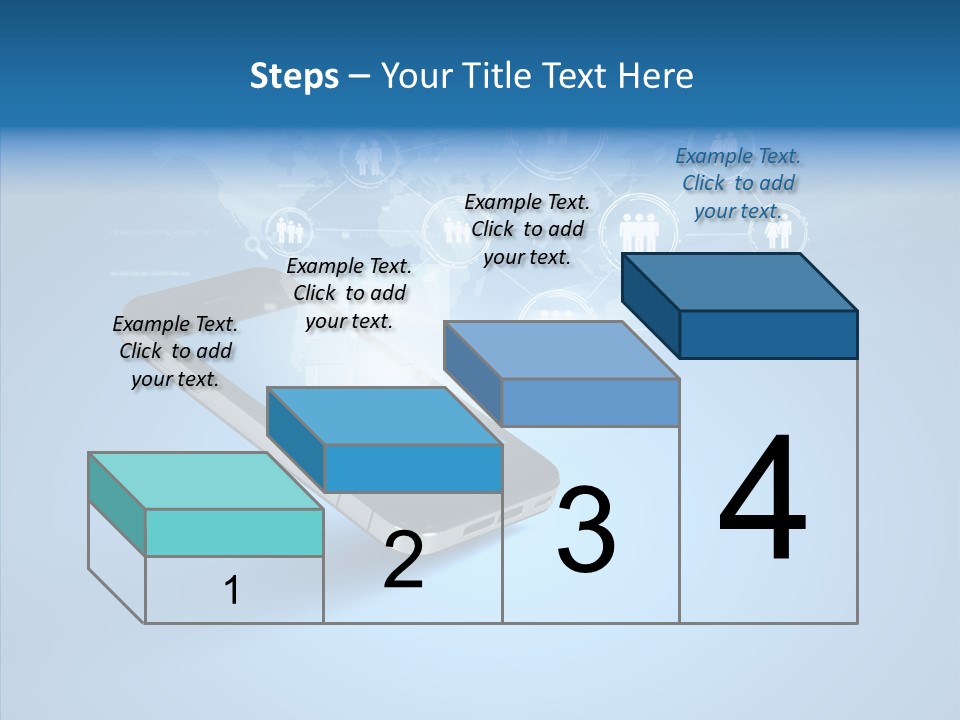 Steps – Your Title Text Here

Example Text. Click to add your text.

Example Text. Click to add your text.

Example Text. Click to add your text.

Example Text. Click to add your text.

1

2

3

4